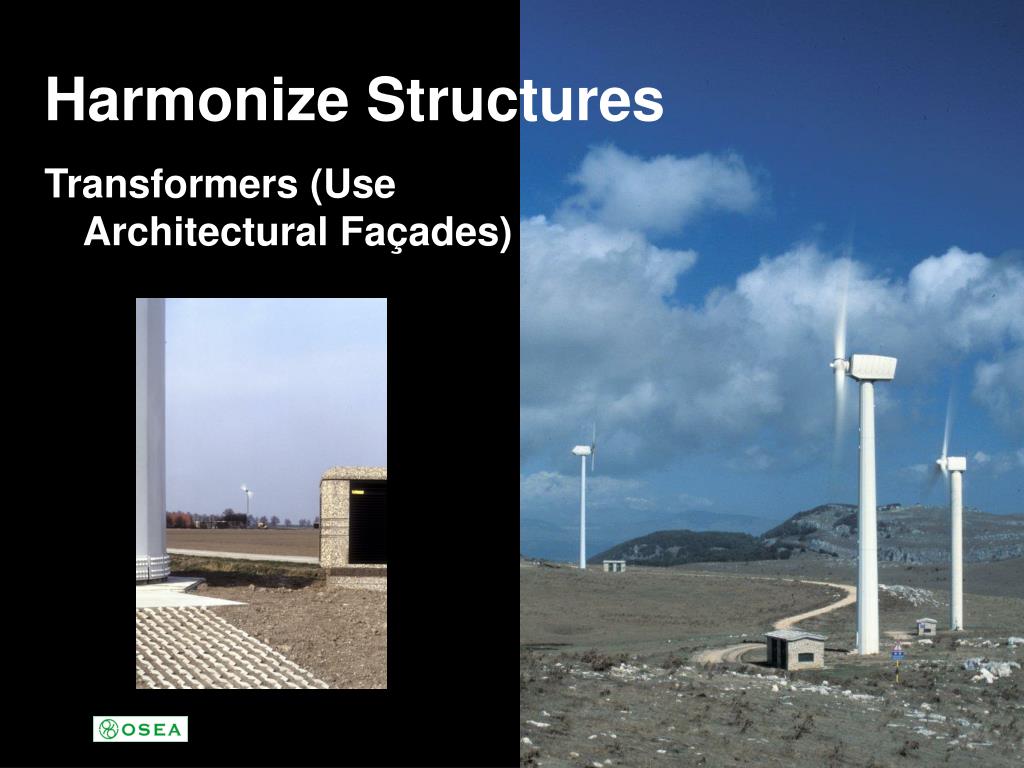 Harmonize Structures

Transformers (Use Architectural Façades)

OSEA